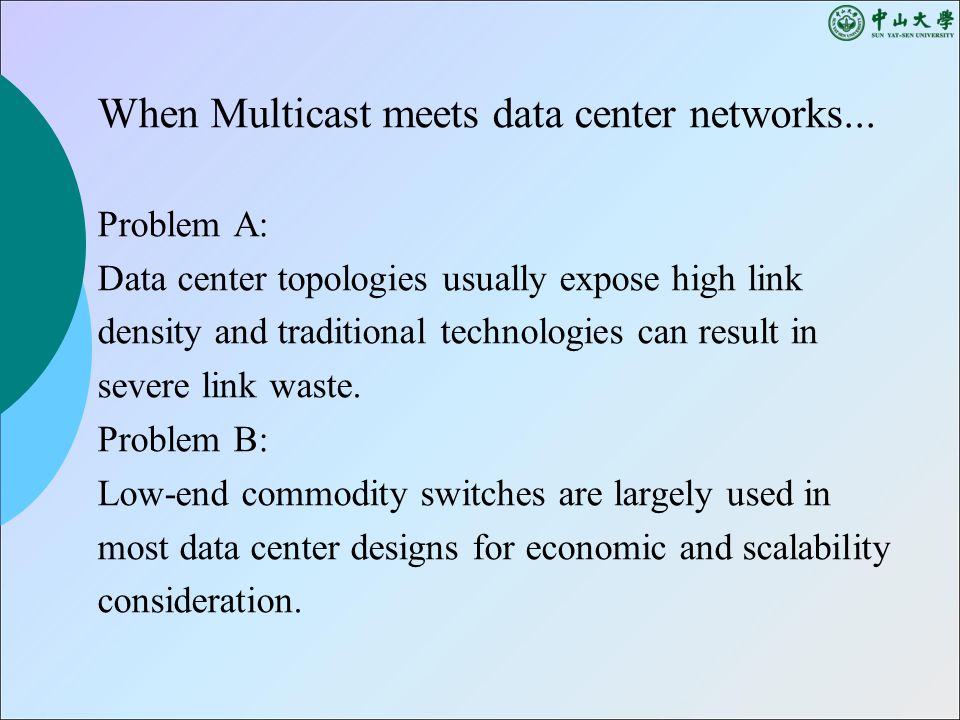 中山大學
SUN YAT-SEN UNIVERSITY

When Multicast meets data center networks...

Problem A:
Data center topologies usually expose high link density and traditional technologies can result in severe link waste.
Problem B:
Low-end commodity switches are largely used in most data center designs for economic and scalability consideration.